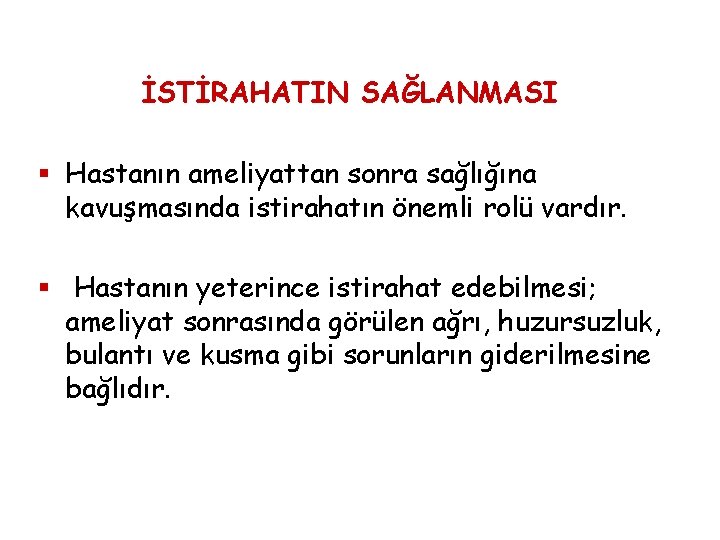 İSTİRAHATIN SAĞLANMASI

▪ Hastanın ameliyattan sonra sağlığına kavuşmasında istirahatın önemli rolü vardır.

▪ Hastanın yeterince istirahat edebilmesi; ameliyat sonrasında görülen ağrı, huzursuzluk, bulantı ve kusma gibi sorunların giderilmesine bağlıdır.